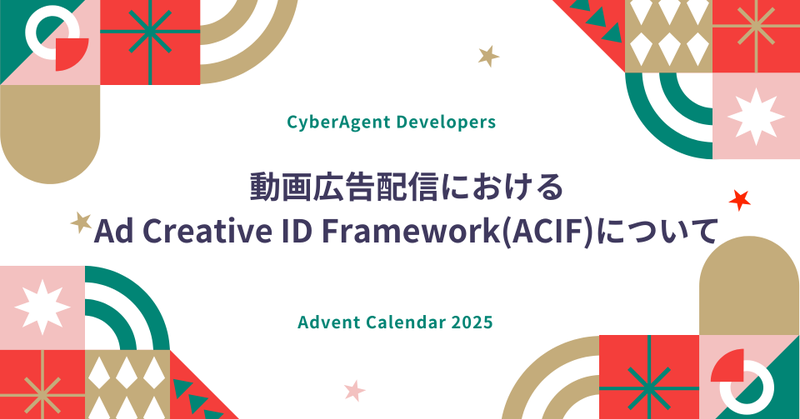 CyberAgent Developers

動画広告配信における
Ad Creative ID Framework(ACIF)について

Advent Calendar 2025